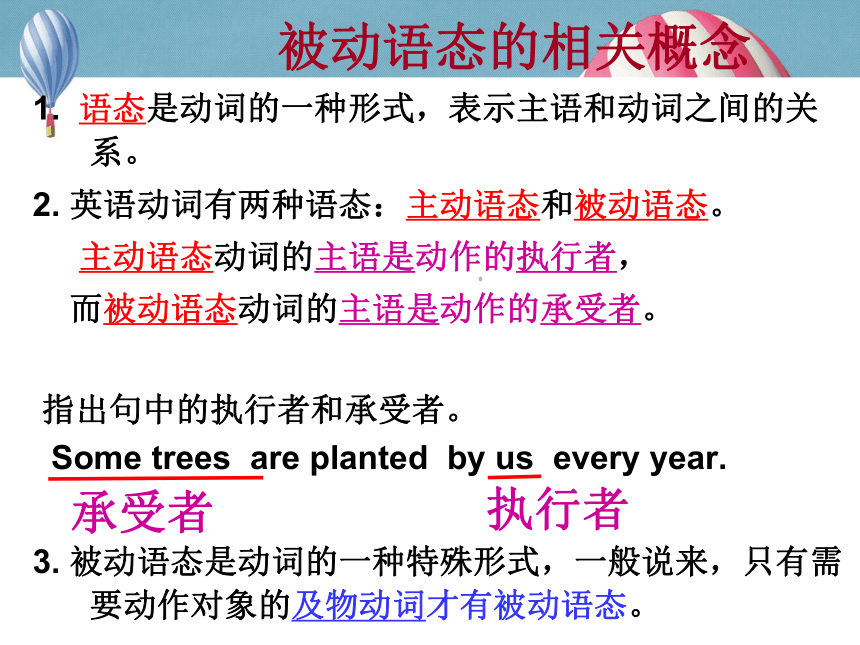 被动语态的相关概念

1. 语态是动词的一种形式，表示主语和动词之间的关系。

2. 英语动词有两种语态：主动语态和被动语态。

主动语态动词的主语是动作的执行者，

而被动语态动词的主语是动作的承受者。

指出句中的执行者和承受者。

Some trees are planted by us every year.

承受者 执行者

3. 被动语态是动词的一种特殊形式，一般说来，只有需要动作对象的及物动词才有被动语态。